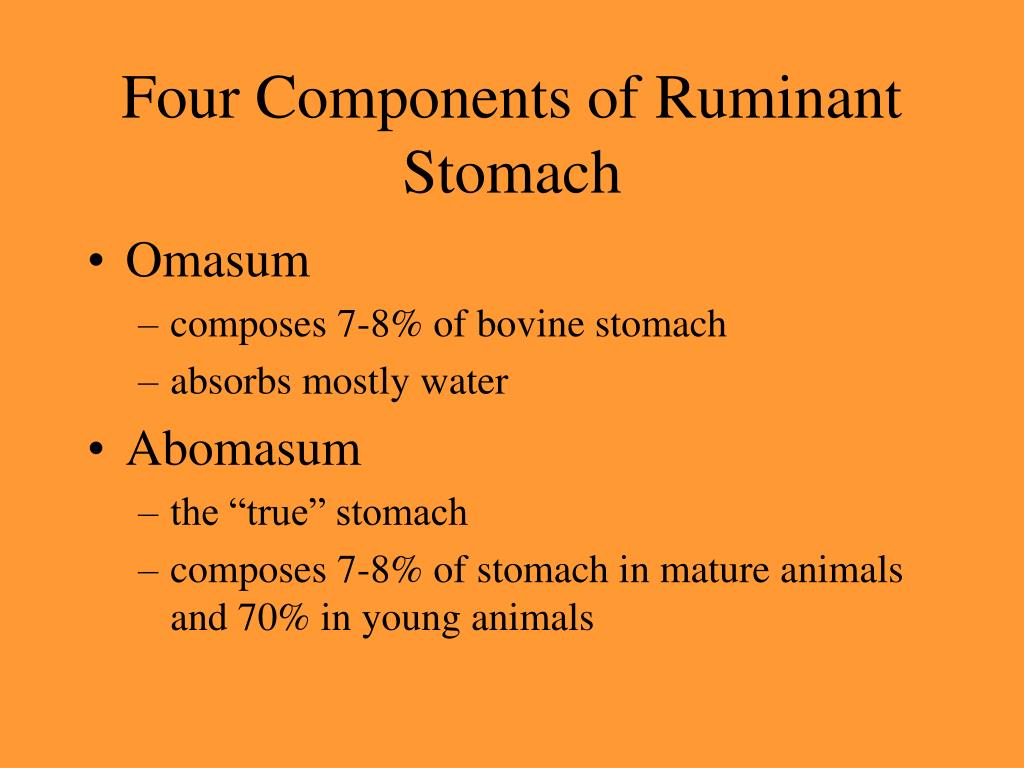 Four Components of Ruminant Stomach

• Omasum
– composes 7-8% of bovine stomach
– absorbs mostly water

• Abomasum
– the “true” stomach
– composes 7-8% of stomach in mature animals and 70% in young animals